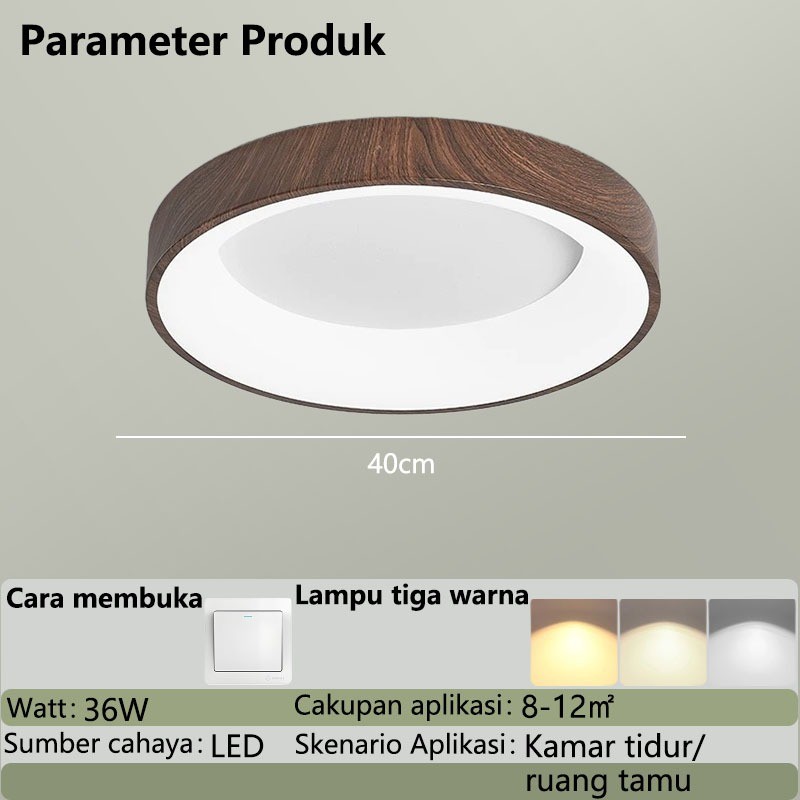 Parameter Produk

40cm

Cara membuka

Lampu tiga warna

Watt: 36W

Cakupan aplikasi: 8-12㎡

Sumber cahaya: LED

Skenario Aplikasi: Kamar tidur/ ruang tamu